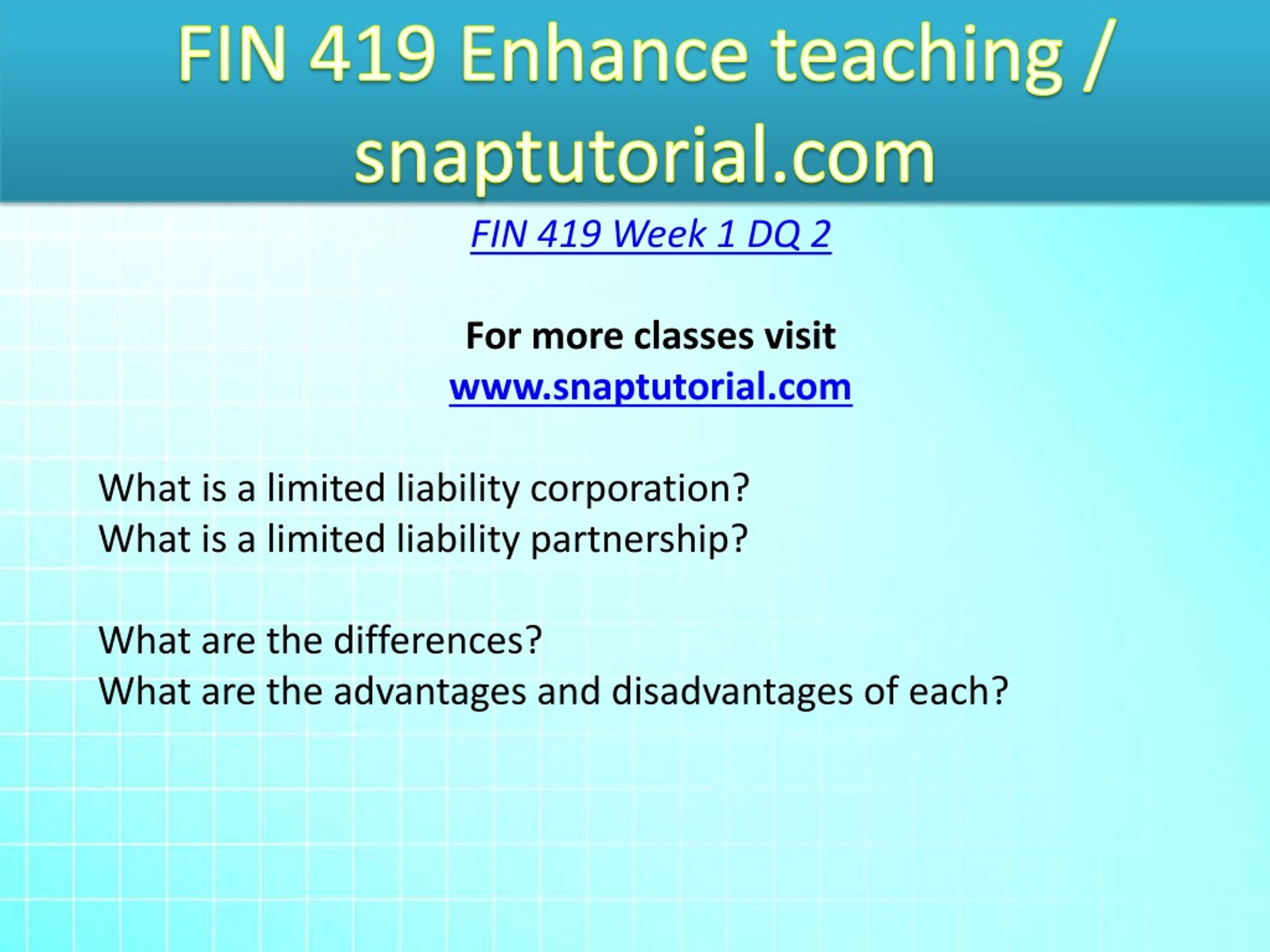 FIN 419 Enhance teaching / snaptutorial.com

FIN 419 Week 1 DQ 2

For more classes visit
www.snaptutorial.com

What is a limited liability corporation?
What is a limited liability partnership?

What are the differences?
What are the advantages and disadvantages of each?